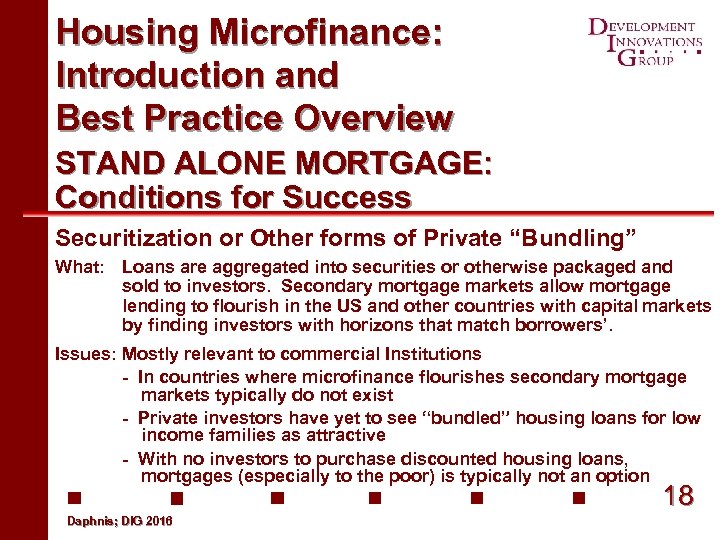 Housing Microfinance: Introduction and Best Practice Overview

DEVELOPMENT INNOVATIONS GROUP

STAND ALONE MORTGAGE: Conditions for Success

Securitization or Other forms of Private “Bundling”

What: Loans are aggregated into securities or otherwise packaged and sold to investors. Secondary mortgage markets allow mortgage lending to flourish in the US and other countries with capital markets by finding investors with horizons that match borrowers’.

Issues: Mostly relevant to commercial Institutions
- In countries where microfinance flourishes secondary mortgage markets typically do not exist
- Private investors have yet to see “bundled” housing loans for low income families as attractive
- With no investors to purchase discounted housing loans, mortgages (especially to the poor) is typically not an option

18

Daphnis; DIG 2016